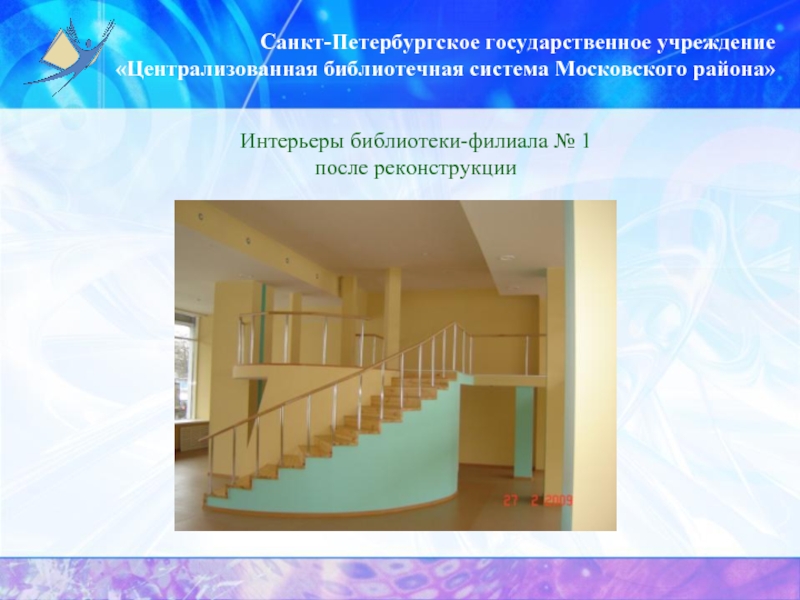 Санкт-Петербургское государственное учреждение «Централизованная библиотечная система Московского района»

Интерьеры библиотеки-филиала № 1 после реконструкции

27 2 2009